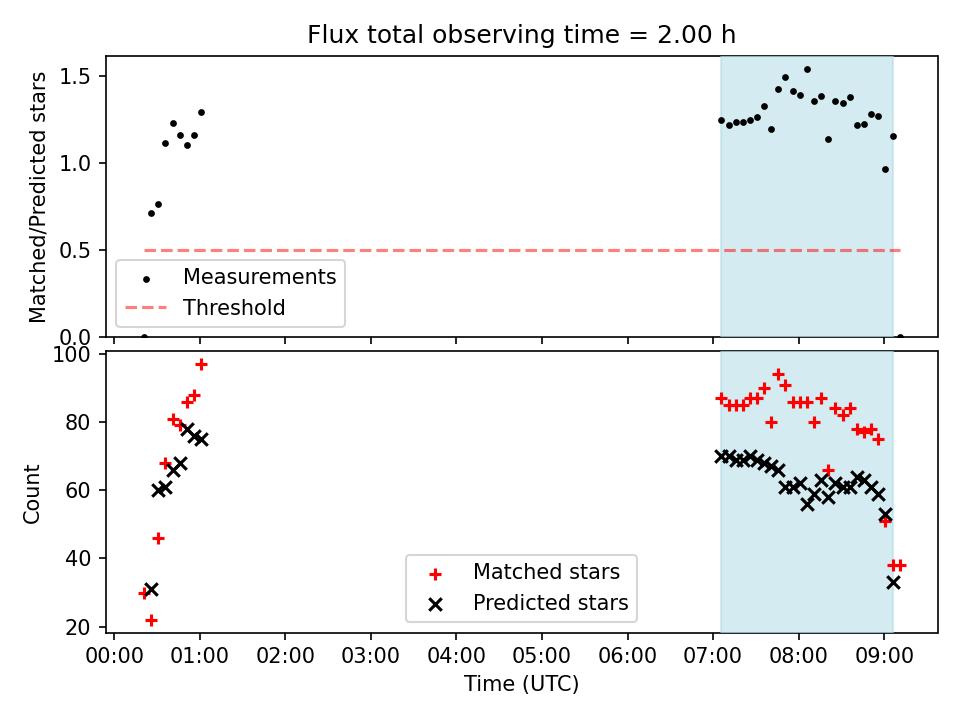 Flux total observing time = 2.00 h

Matched/Predicted stars

1.5
1.0
0.5
0.0

Measurements
Threshold

Count

100
80
60
40
20

Matched stars
Predicted stars

00:00 01:00 02:00 03:00 04:00 05:00 06:00 07:00 08:00 09:00

Time (UTC)